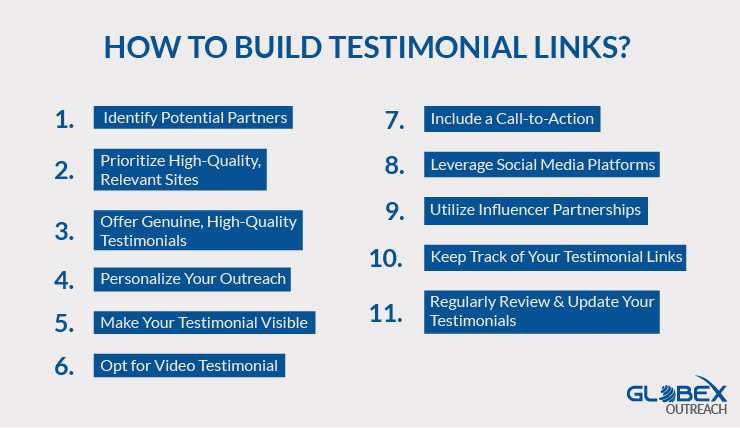 HOW TO BUILD TESTIMONIAL LINKS?

1. Identify Potential Partners

2. Prioritize High-Quality, Relevant Sites

3. Offer Genuine, High-Quality Testimonials

4. Personalize Your Outreach

5. Make Your Testimonial Visible

6. Opt for Video Testimonial

7. Include a Call-to-Action

8. Leverage Social Media Platforms

9. Utilize Influencer Partnerships

10. Keep Track of Your Testimonial Links

11. Regularly Review & Update Your Testimonials

GLOBEX OUTREACH